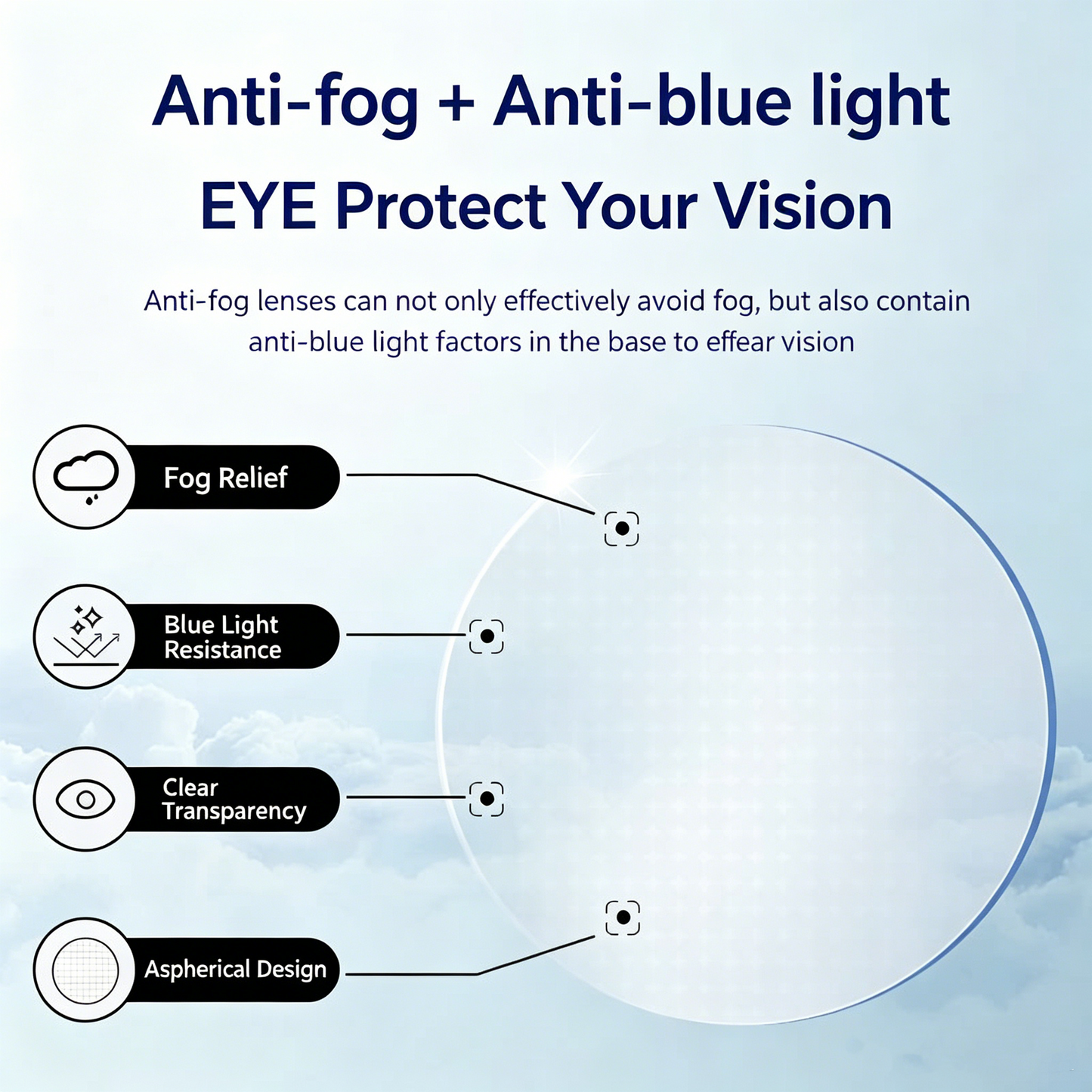 Anti-fog + Anti-blue light
EYE Protect Your Vision

Anti-fog lenses can not only effectively avoid fog, but also contain anti-blue light factors in the base to effear vision

Fog Relief

Blue Light Resistance

Clear Transparency

Aspherical Design